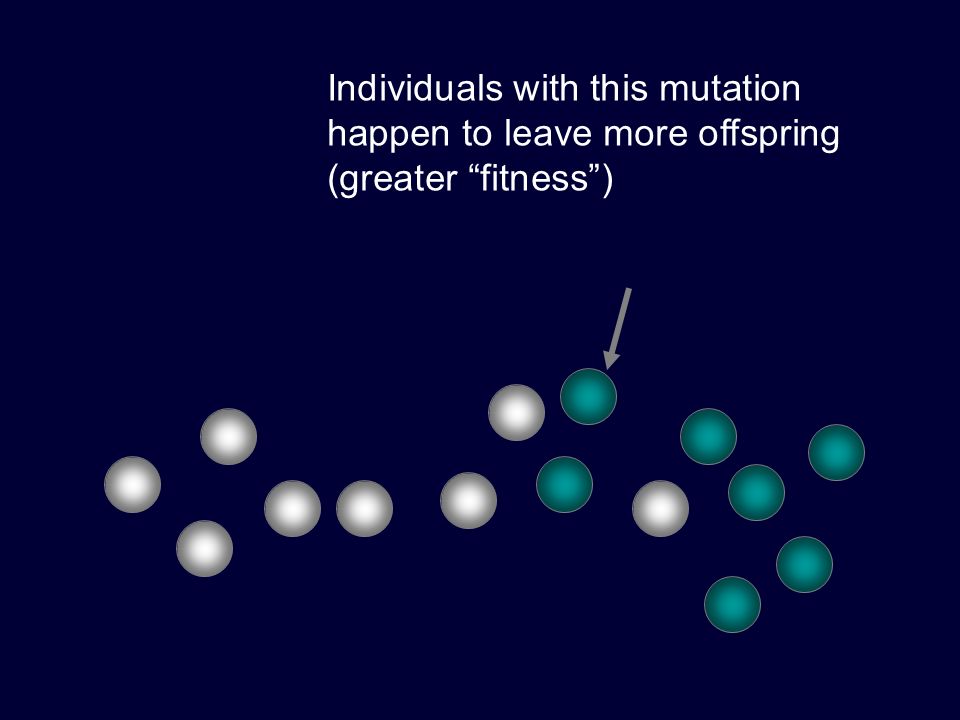 Individuals with this mutation happen to leave more offspring (greater “fitness”)